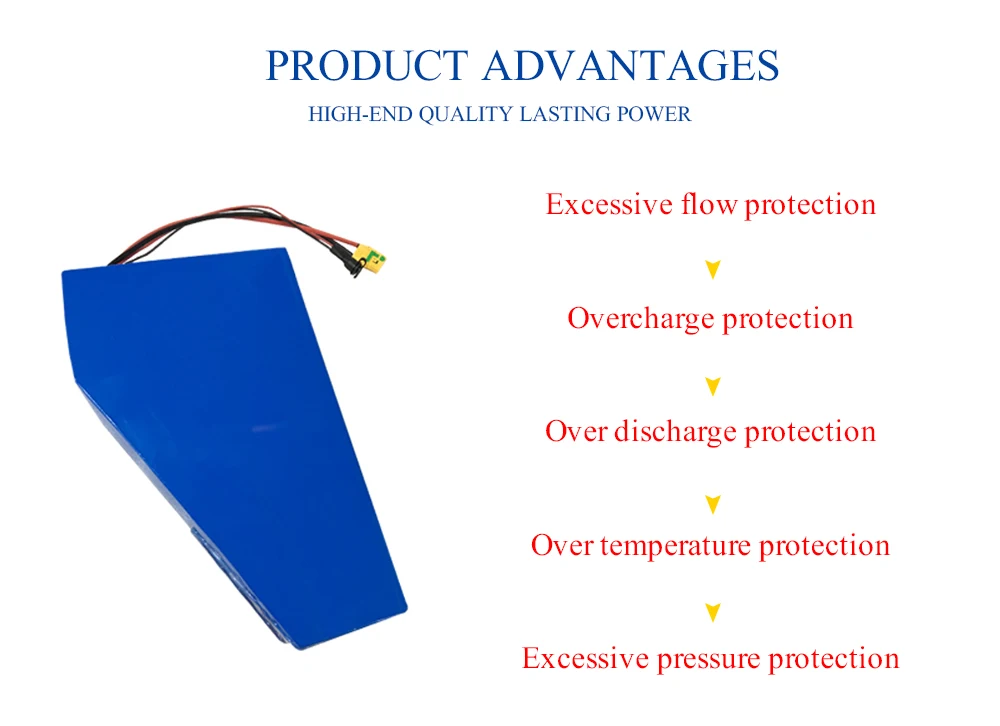 PRODUCT ADVANTAGES

HIGH-END QUALITY LASTING POWER

Excessive flow protection

Overcharge protection

Over discharge protection

Over temperature protection

Excessive pressure protection